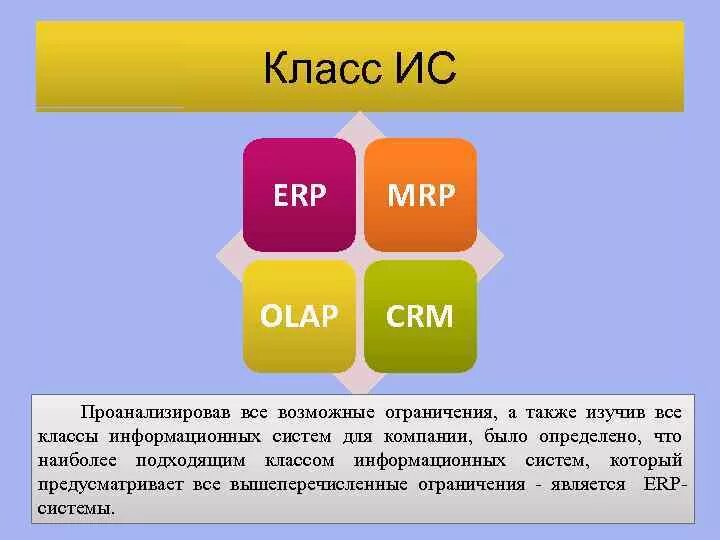 Класс ИС

ERP

MRP

OLAP

CRM

Проанализировав все возможные ограничения, а также изучив все классы информационных систем для компании, было определено, что наиболее подходящим классом информационных систем, который предусматривает все вышеперечисленные ограничения - является ERP-системы.